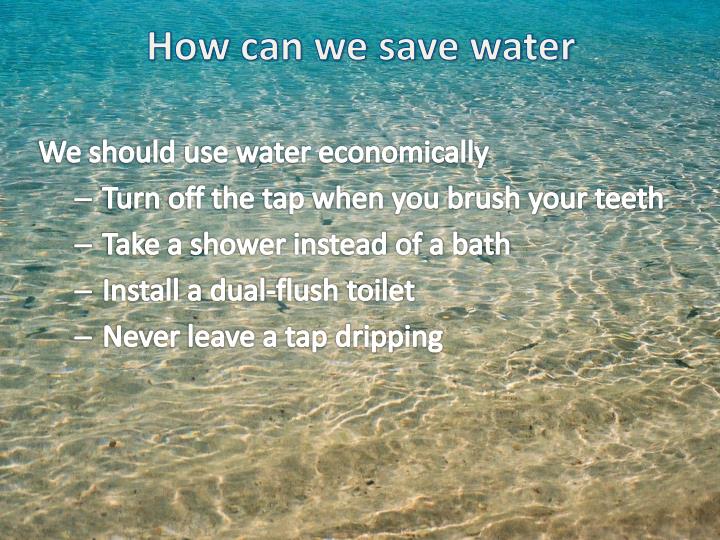 How can we save water

We should use water economically
– Turn off the tap when you brush your teeth
– Take a shower instead of a bath
– Install a dual-flush toilet
– Never leave a tap dripping